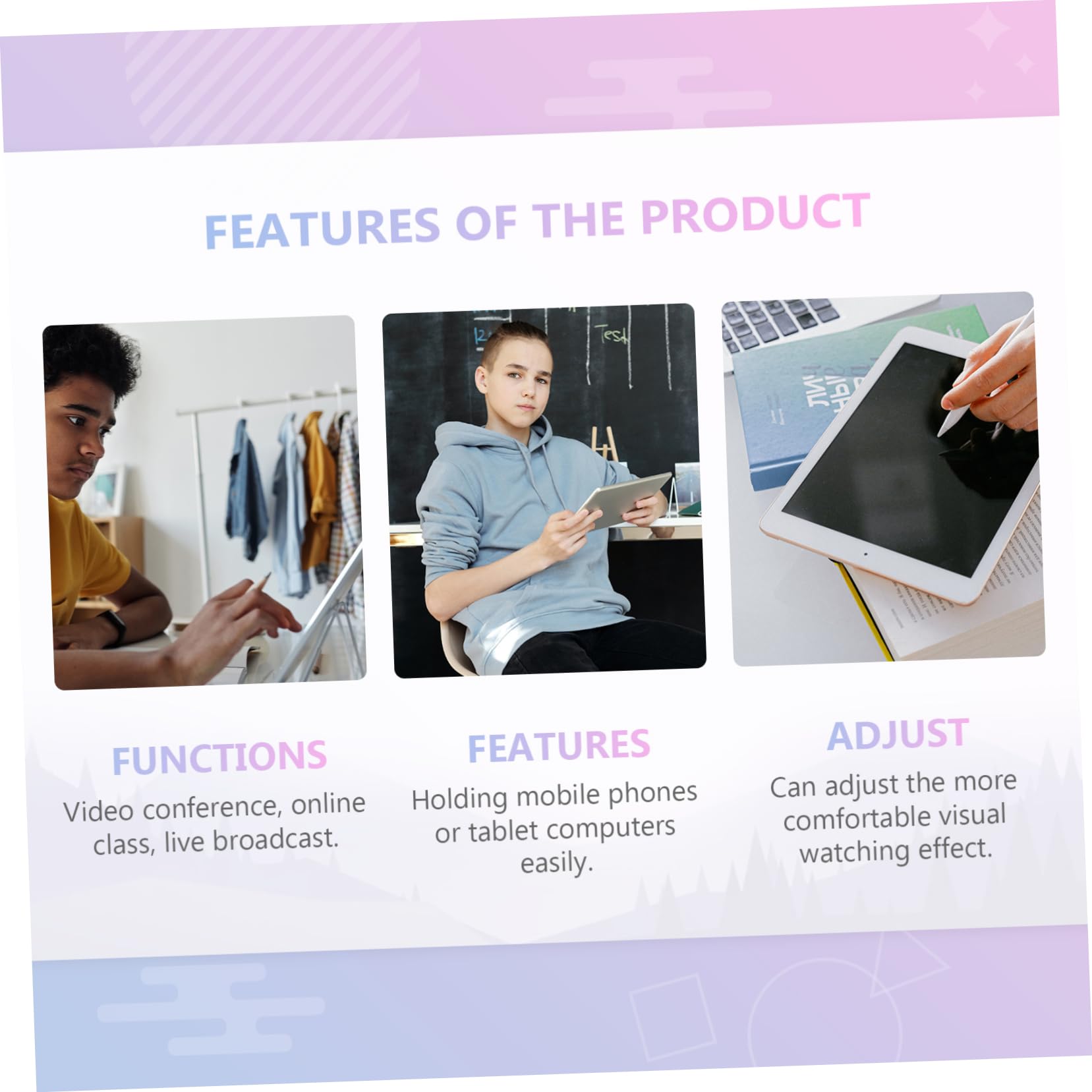 FEATURES OF THE PRODUCT

Test

FUNCTIONS
Video conference, online class, live broadcast.

FEATURES
Holding mobile phones or tablet computers easily.

ADJUST
Can adjust the more comfortable visual watching effect.